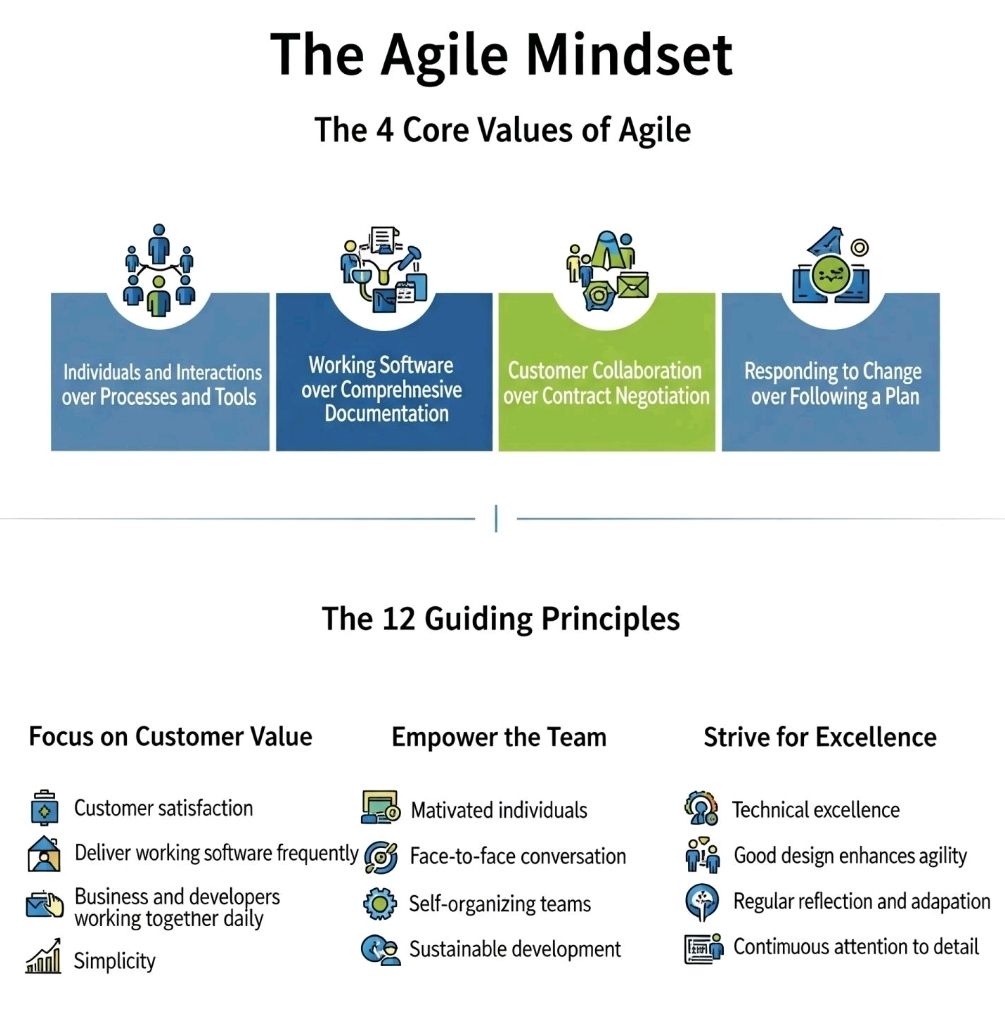 The Agile Mindset

The 4 Core Values of Agile

Individuals and Interactions over Processes and Tools

Working Software over Comprehnesive Documentation

Customer Collaboration over Contract Negotiation

Responding to Change over Following a Plan

The 12 Guiding Principles

Focus on Customer Value

Customer satisfaction

Deliver working software frequently

Business and developers working together daily

Simplicity

Empower the Team

Mativated individuals

Face-to-face conversation

Self-organizing teams

Sustainable development

Strive for Excellence

Technical excellence

Good design enhances agility

Regular reflection and adapation

Continuous attention to detail